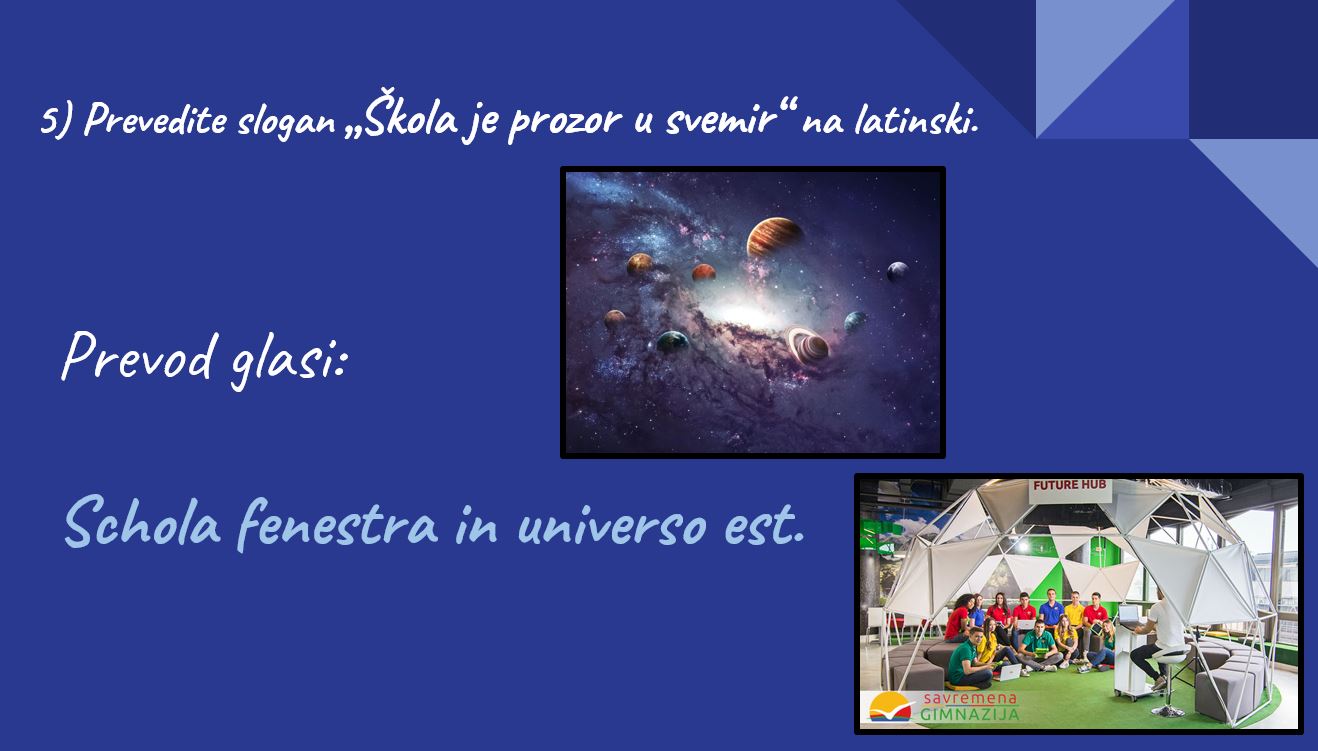 5) Prevedite slogan „Škola je prozor u svemir“ na latinski.

Prevod glasi:

Schola fenestra in universo est.

FUTURE HUB

savremena GIMNAZIJA